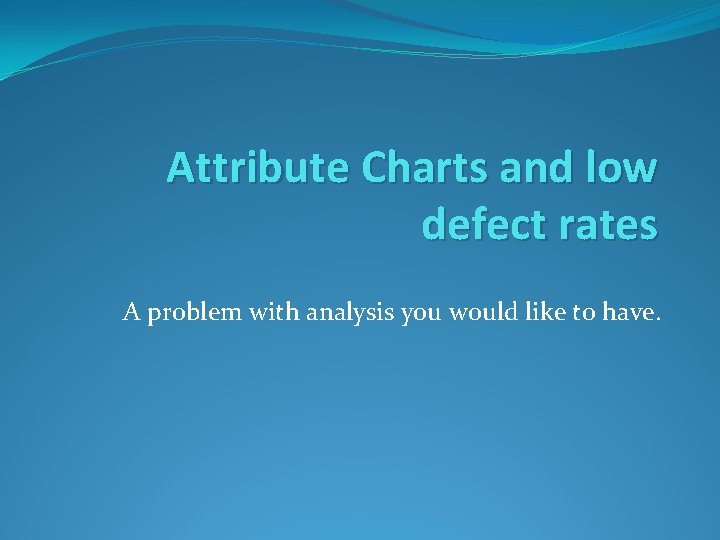 Attribute Charts and low defect rates

A problem with analysis you would like to have.